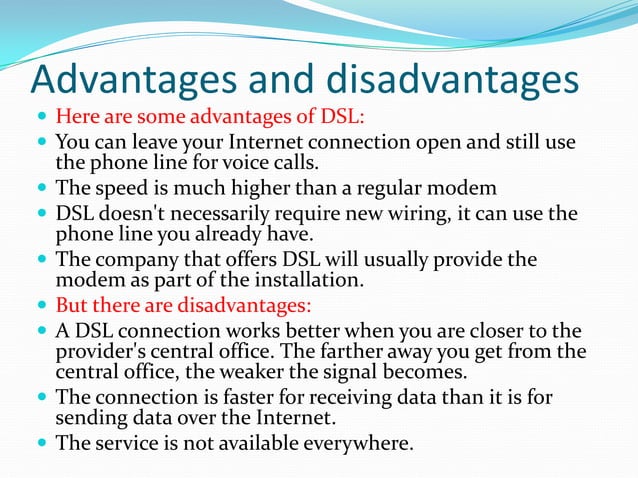 Advantages and disadvantages

- Here are some advantages of DSL:
- You can leave your Internet connection open and still use the phone line for voice calls.
- The speed is much higher than a regular modem
- DSL doesn't necessarily require new wiring, it can use the phone line you already have.
- The company that offers DSL will usually provide the modem as part of the installation.
- But there are disadvantages:
- A DSL connection works better when you are closer to the provider's central office. The farther away you get from the central office, the weaker the signal becomes.
- The connection is faster for receiving data than it is for sending data over the Internet.
- The service is not available everywhere.